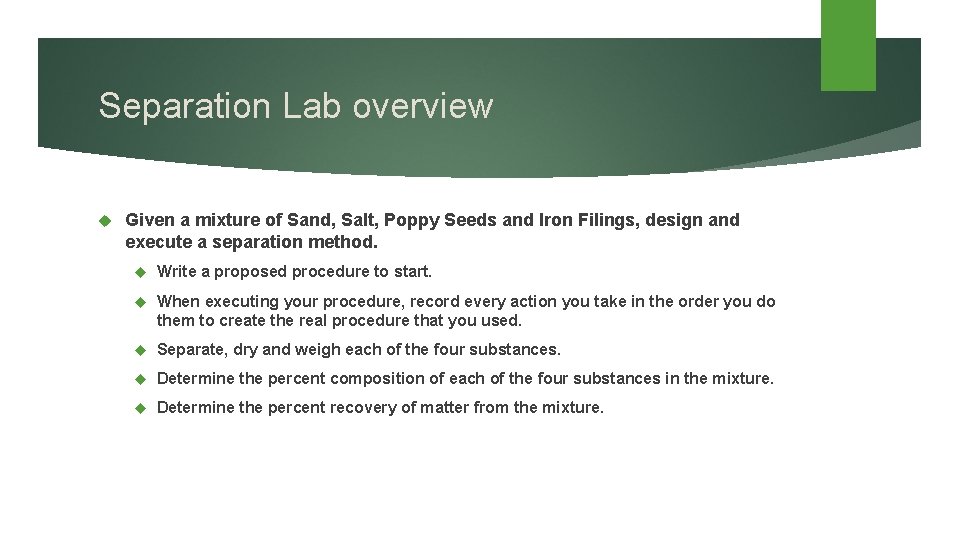 Separation Lab overview

Given a mixture of Sand, Salt, Poppy Seeds and Iron Filings, design and execute a separation method.

Write a proposed procedure to start.

When executing your procedure, record every action you take in the order you do them to create the real procedure that you used.

Separate, dry and weigh each of the four substances.

Determine the percent composition of each of the four substances in the mixture.

Determine the percent recovery of matter from the mixture.